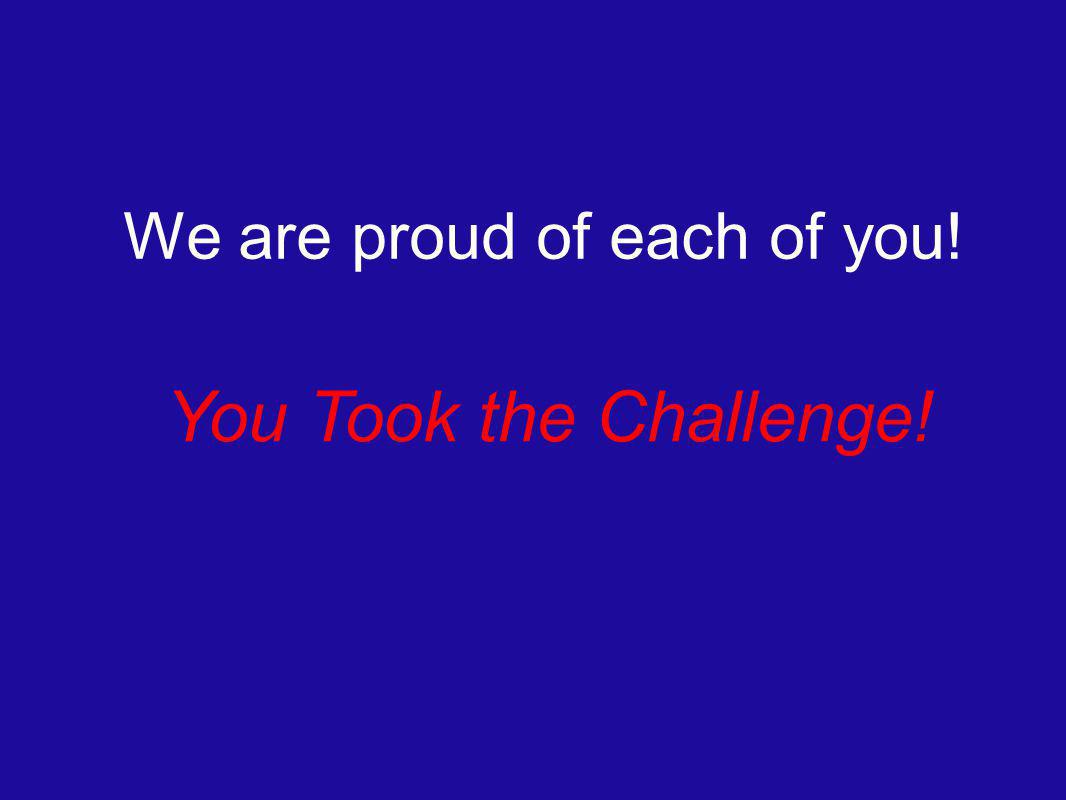 We are proud of each of you!

You Took the Challenge!